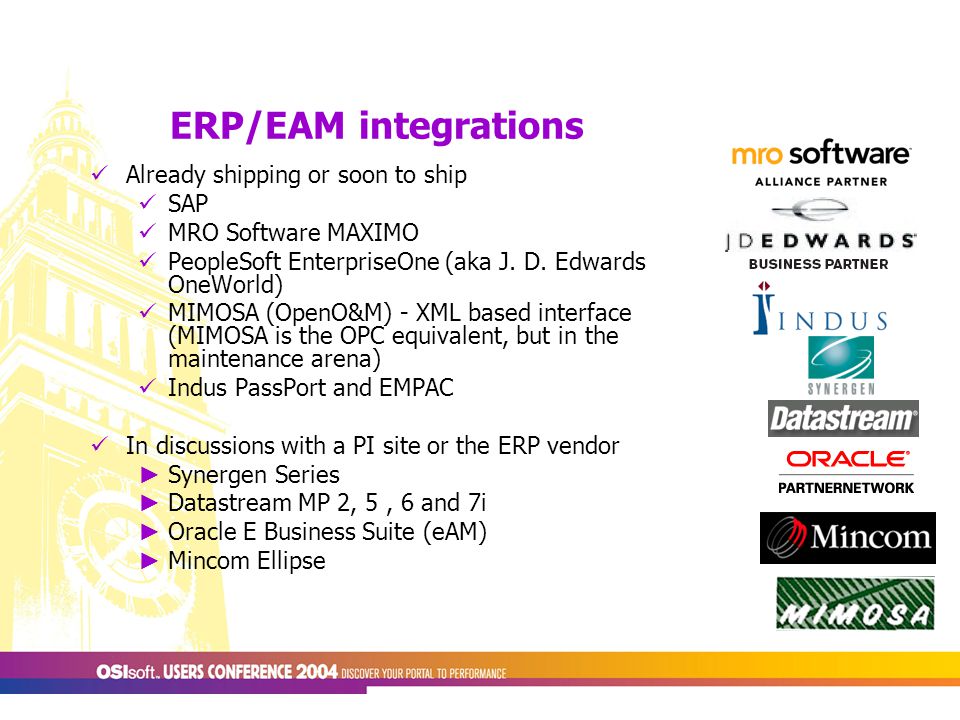 ERP/EAM integrations

✓ Already shipping or soon to ship
✓ SAP
✓ MRO Software MAXIMO
✓ PeopleSoft EnterpriseOne (aka J. D. Edwards OneWorld)
✓ MIMOSA (OpenO&M) - XML based interface (MIMOSA is the OPC equivalent, but in the maintenance arena)
✓ Indus PassPort and EMPAC

✓ In discussions with a PI site or the ERP vendor
► Synergen Series
► Datastream MP 2, 5 , 6 and 7i
► Oracle E Business Suite (eAM)
► Mincom Ellipse

mro software
ALLIANCE PARTNER
JDEDWARDS
BUSINESS PARTNER
INDUS
SYNERGEN
Datastream
ORACLE
PARTNERNETWORK
Mincom
MIMOSA

OSIsoft. USERS CONFERENCE 2004 DISCOVER YOUR PORTAL TO PERFORMANCE